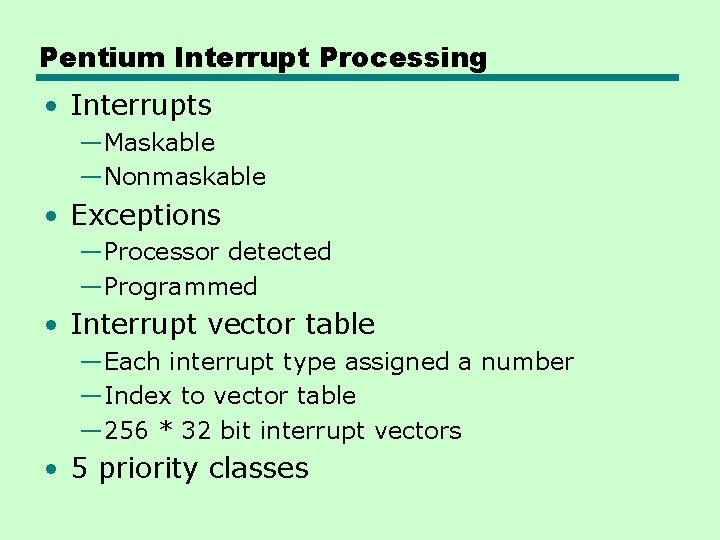 Pentium Interrupt Processing

• Interrupts
—Maskable
—Nonmaskable
• Exceptions
—Processor detected
—Programmed
• Interrupt vector table
—Each interrupt type assigned a number
—Index to vector table
—256 * 32 bit interrupt vectors
• 5 priority classes